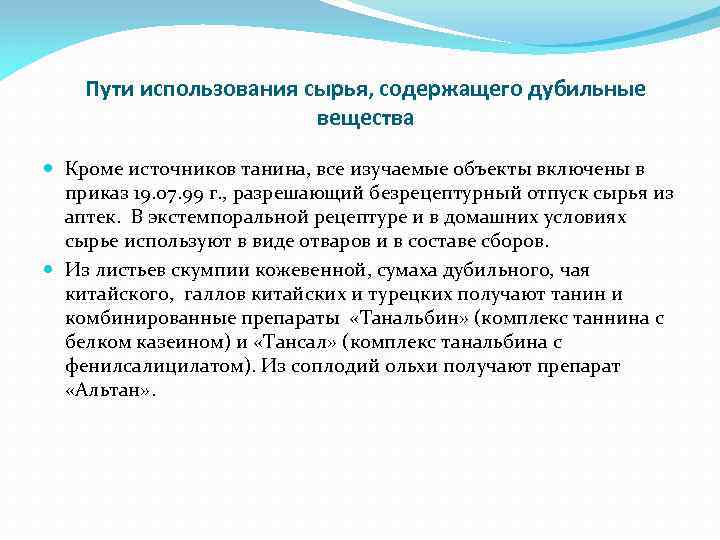 Пути использования сырья, содержащего дубильные вещества

Кроме источников танина, все изучаемые объекты включены в приказ 19.07.99 г., разрешающий безрецептурный отпуск сырья из аптек. В экстемпоральной рецептуре и в домашних условиях сырье используют в виде отваров и в составе сборов.

Из листьев скумпии кожевенной, сумаха дубильного, чая китайского, галлов китайских и турецких получают танин и комбинированные препараты «Танальбин» (комплекс таннина с белком казеином) и «Тансал» (комплекс танальбина с фенилсалицилатом). Из соплодий ольхи получают препарат «Альтан».